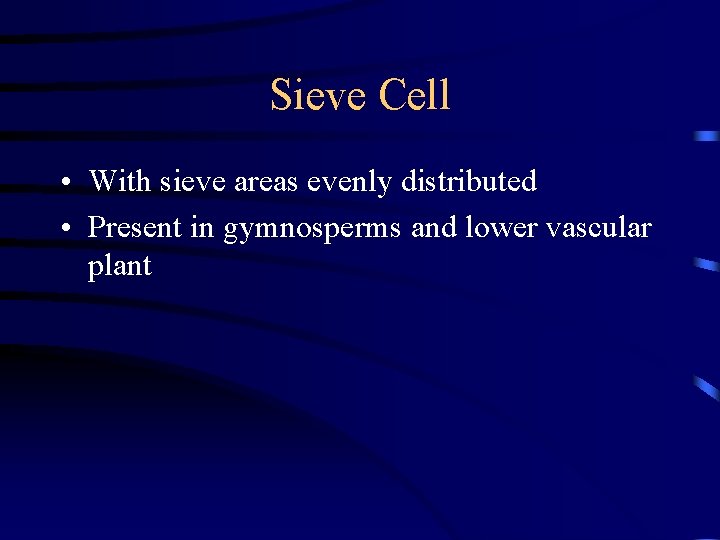 Sieve Cell

• With sieve areas evenly distributed
• Present in gymnosperms and lower vascular plant